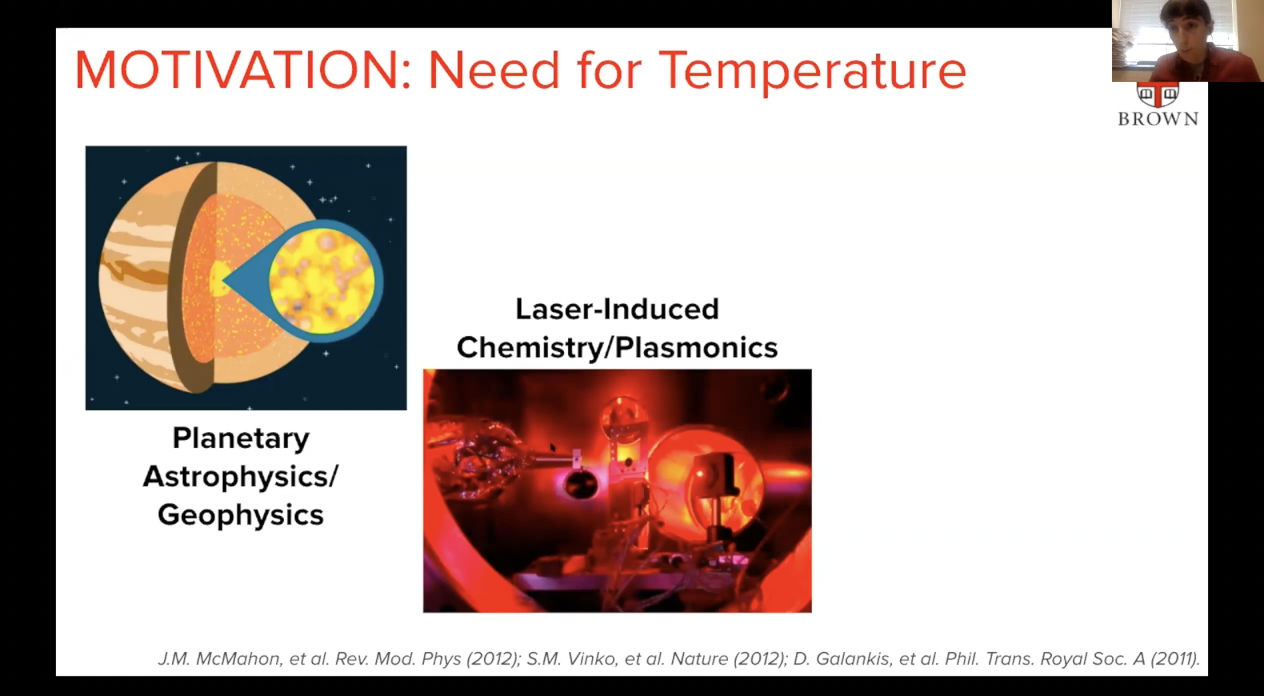 MOTIVATION: Need for Temperature

BROWN

Planetary Astrophysics/ Geophysics

Laser-Induced Chemistry/Plasmonics

J.M. McMahon, et al. Rev. Mod. Phys (2012); S.M. Vinko, et al. Nature (2012); D. Galankis, et al. Phil. Trans. Royal Soc. A (2011).